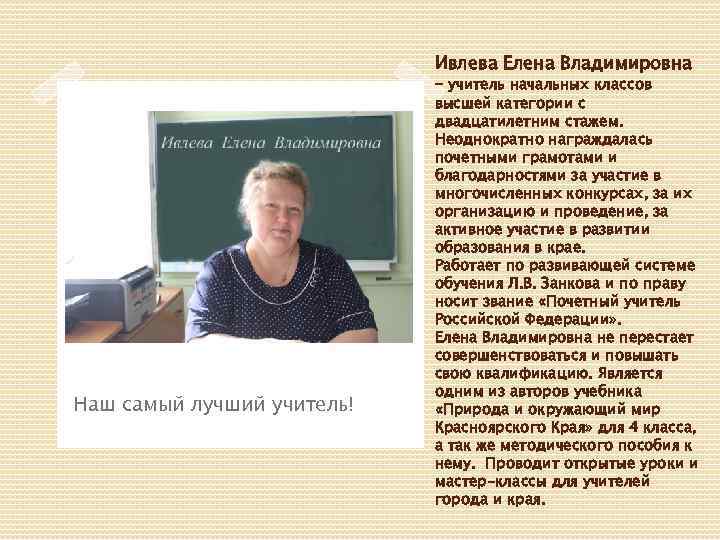 Ивлева Елена Владимировна

Наш самый лучший учитель!

Ивлева Елена Владимировна – учитель начальных классов высшей категории с двадцатилетним стажем. Неоднократно награждалась почетными грамотами и благодарностями за участие в многочисленных конкурсах, за их организацию и проведение, за активное участие в развитии образования в крае.
Работает по развивающей системе обучения Л.В. Занкова и по праву носит звание «Почетный учитель Российской Федерации».
Елена Владимировна не перестает совершенствоваться и повышать свою квалификацию. Является одним из авторов учебника «Природа и окружающий мир Красноярского Края» для 4 класса, а так же методического пособия к нему. Проводит открытые уроки и мастер-классы для учителей города и края.